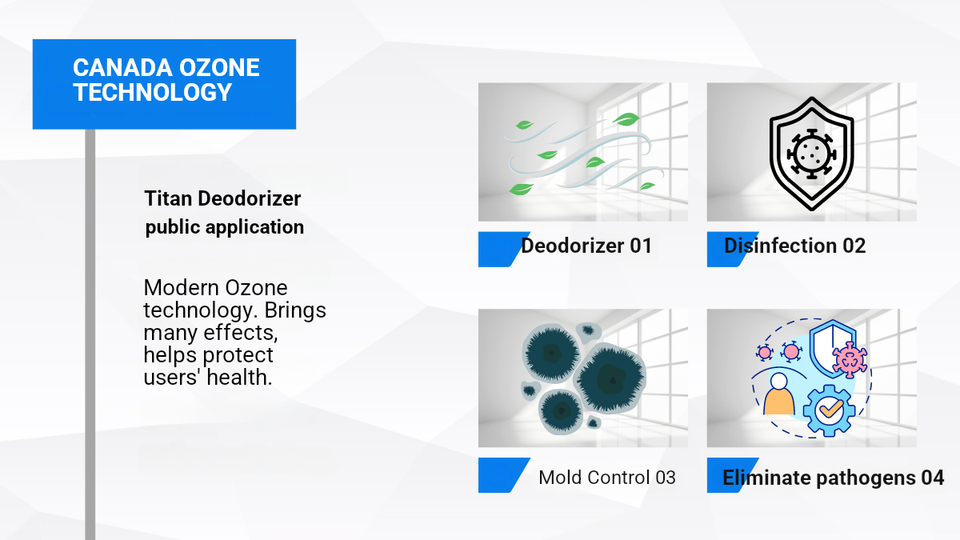 CANADA OZONE TECHNOLOGY

Titan Deodorizer
public application

Modern Ozone technology. Brings many effects, helps protect users' health.

Deodorizer 01

Disinfection 02

Mold Control 03

Eliminate pathogens 04